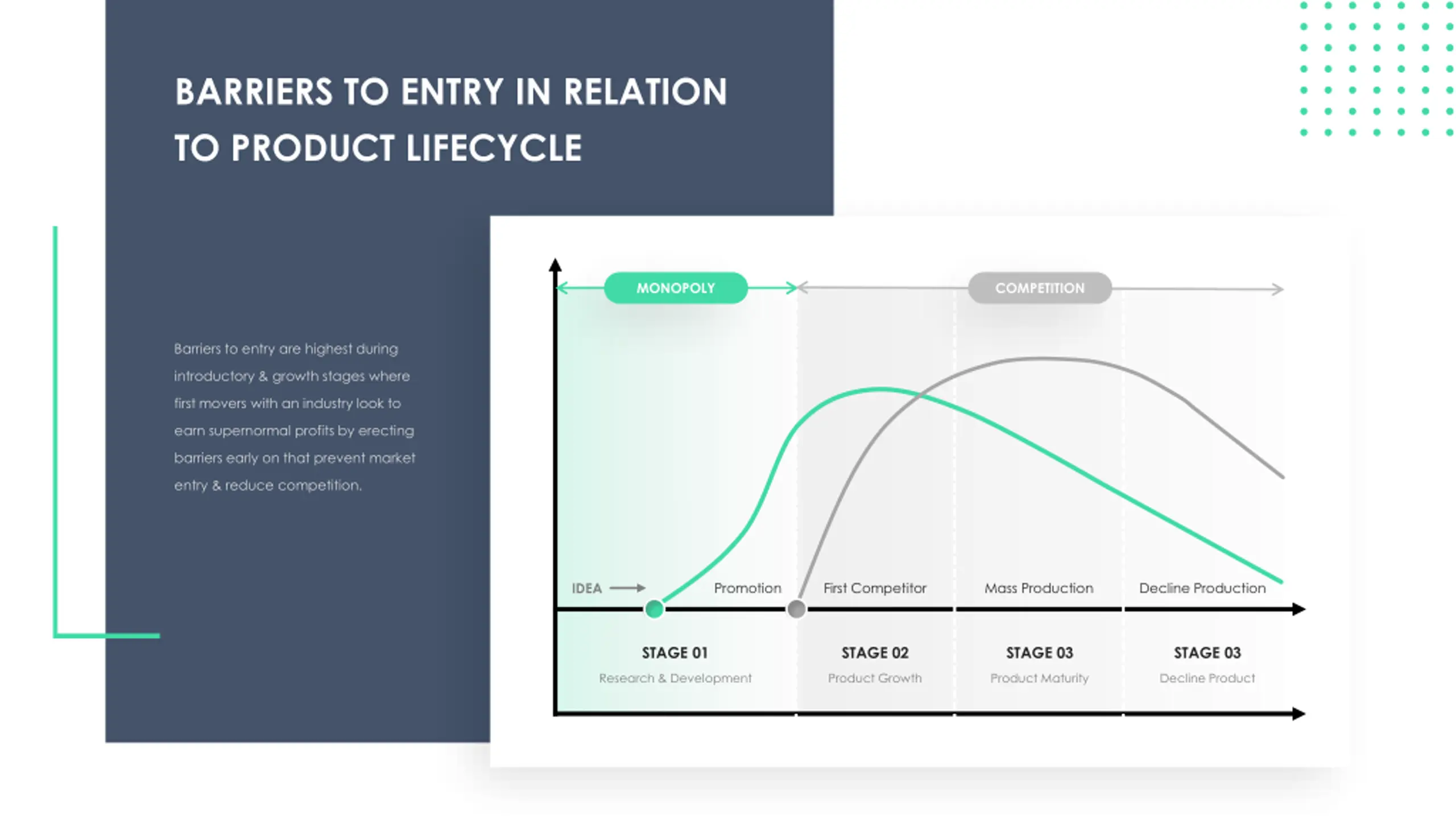 BARRIERS TO ENTRY IN RELATION TO PRODUCT LIFECYCLE

Barriers to entry are highest during introductory & growth stages where first movers with an industry look to earn supernormal profits by erecting barriers early on that prevent market entry & reduce competition.

MONOPOLY

COMPETITION

IDEA

Promotion

First Competitor

Mass Production

Decline Production

STAGE 01
Research & Development

STAGE 02
Product Growth

STAGE 03
Product Maturity

STAGE 03
Decline Product